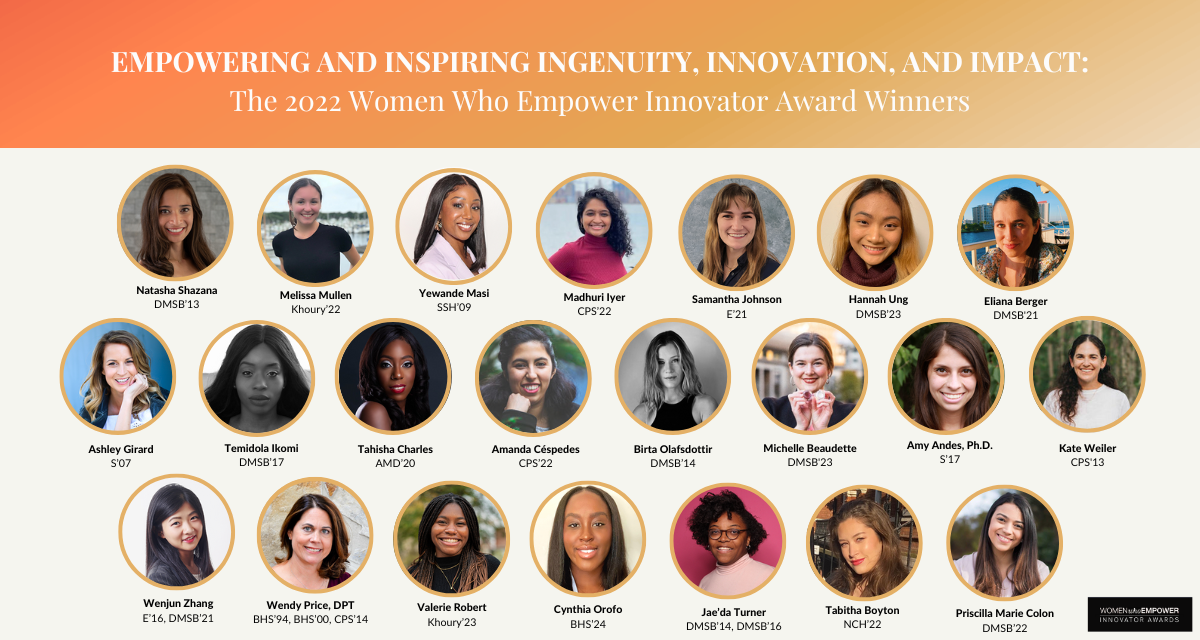 EMPOWERING AND INSPIRING INGENUITY, INNOVATION, AND IMPACT:
The 2022 Women Who Empower Innovator Award Winners

Natasha Shazana
DMSB'13

Melissa Mullen
Khoury'22

Yewande Masi
SSH'09

Madhuri Iyer
CPS'22

Samantha Johnson
E'21

Hannah Ung
DMSB'23

Eliana Berger
DMSB'21

Ashley Girard
S'07

Temidola Ikomi
DMSB'17

Tahisha Charles
AMD'20

Amanda Céspedes
CPS'22

Birta Olafsdottir
DMSB'14

Michelle Beaudette
DMSB'23

Amy Andes, Ph.D.
S'17

Kate Weiler
CPS'13

Wenjun Zhang
E'16, DMSB'21

Wendy Price, DPT
BHS'94, BHS'00, CPS'14

Valerie Robert
Khoury'23

Cynthia Orofo
BHS'24

Jae'da Turner
DMSB'14, DMSB'16

Tabitha Boyton
NCH'22

Priscilla Marie Colon
DMSB'22

WOMEN who EMPOWER
INNOVATOR AWARDS